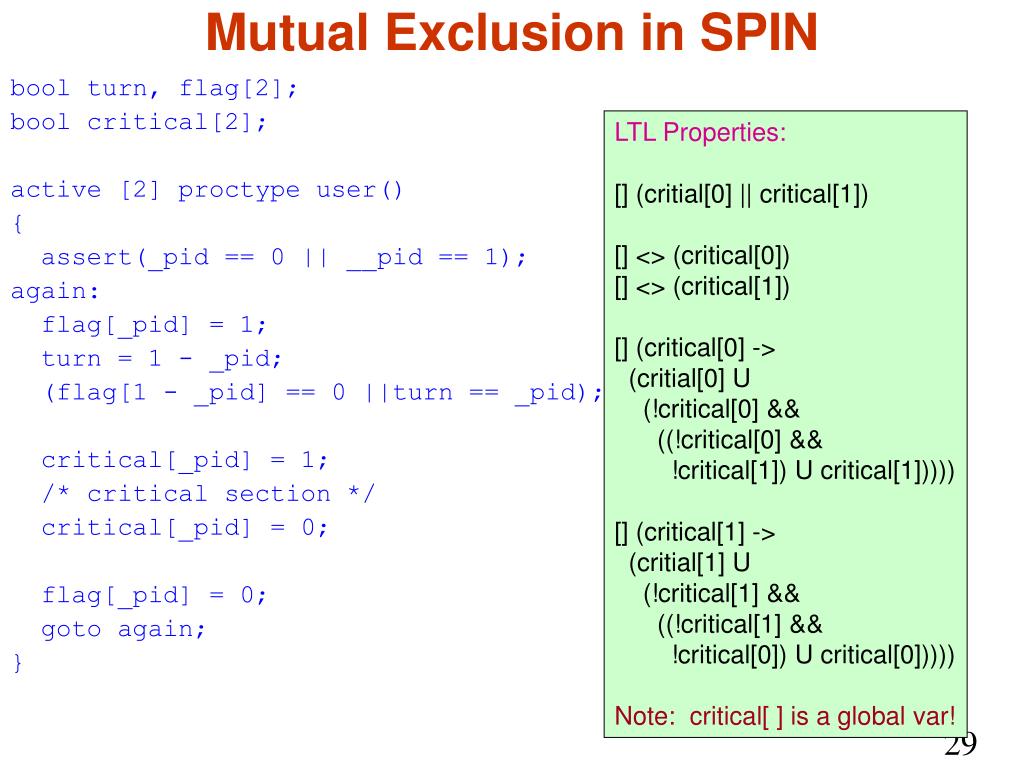 Mutual Exclusion in SPIN

bool turn, flag[2];
bool critical[2];

active [2] proctype user()
{
assert(_pid == 0 || __pid == 1);
again:
flag[_pid] = 1;
turn = 1 - _pid;
(flag[1 - _pid] == 0 ||turn == _pid);

critical[_pid] = 1;
/* critical section */
critical[_pid] = 0;

flag[_pid] = 0;
goto again;
}

LTL Properties:

[] (critial[0] || critical[1])

[] <> (critical[0])
[] <> (critical[1])

[] (critical[0] ->
(critial[0] U
(!critical[0] &&
((!critical[0] &&
!critical[1]) U critical[1]))))

[] (critical[1] ->
(critial[1] U
(!critical[1] &&
((!critical[1] &&
!critical[0]) U critical[0]))))

Note: critical[ ] is a global var!

29